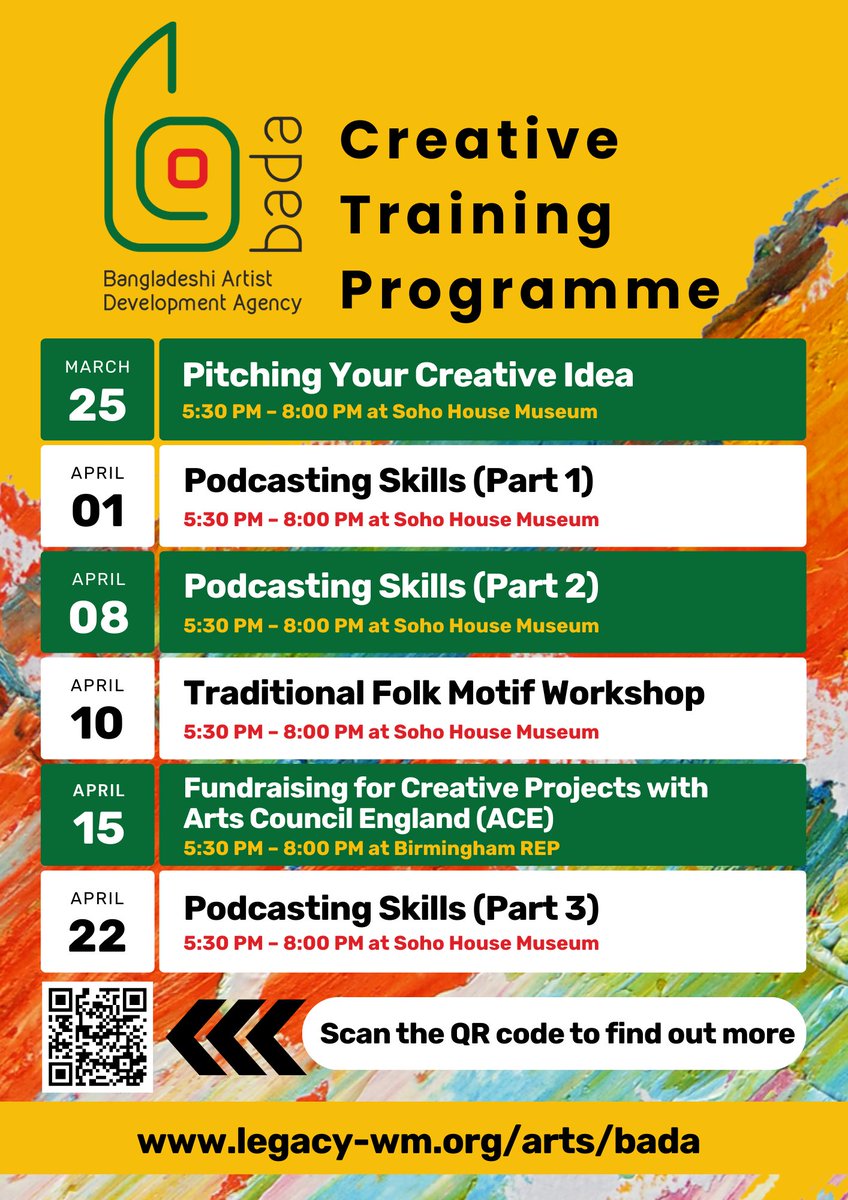 bada
Bangladeshi Artist Development Agency

Creative Training Programme

MARCH 25
Pitching Your Creative Idea
5:30 PM – 8:00 PM at Soho House Museum

APRIL 01
Podcasting Skills (Part 1)
5:30 PM – 8:00 PM at Soho House Museum

APRIL 08
Podcasting Skills (Part 2)
5:30 PM – 8:00 PM at Soho House Museum

APRIL 10
Traditional Folk Motif Workshop
5:30 PM – 8:00 PM at Soho House Museum

APRIL 15
Fundraising for Creative Projects with Arts Council England (ACE)
5:30 PM – 8:00 PM at Birmingham REP

APRIL 22
Podcasting Skills (Part 3)
5:30 PM – 8:00 PM at Soho House Museum

Scan the QR code to find out more

www.legacy-wm.org/arts/bada